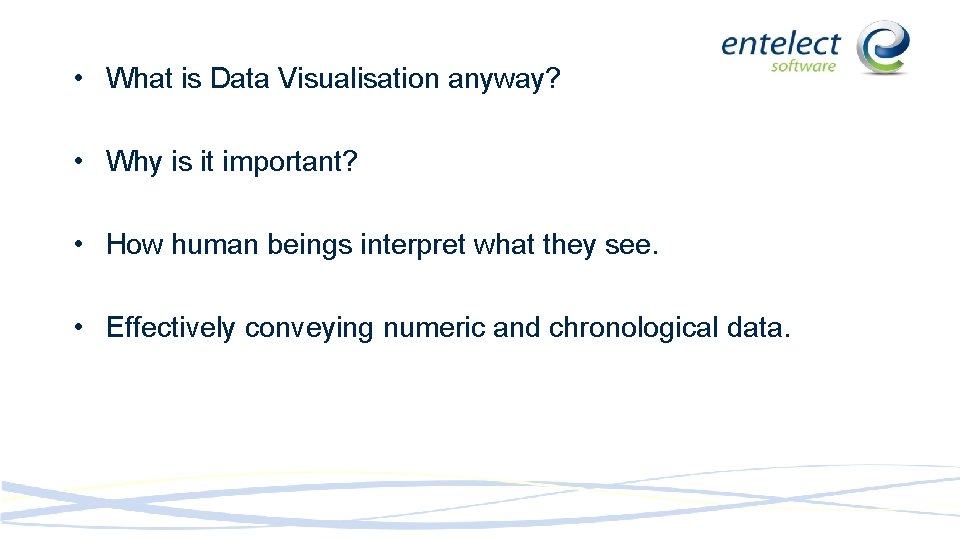 entelect
software

• What is Data Visualisation anyway?

• Why is it important?

• How human beings interpret what they see.

• Effectively conveying numeric and chronological data.